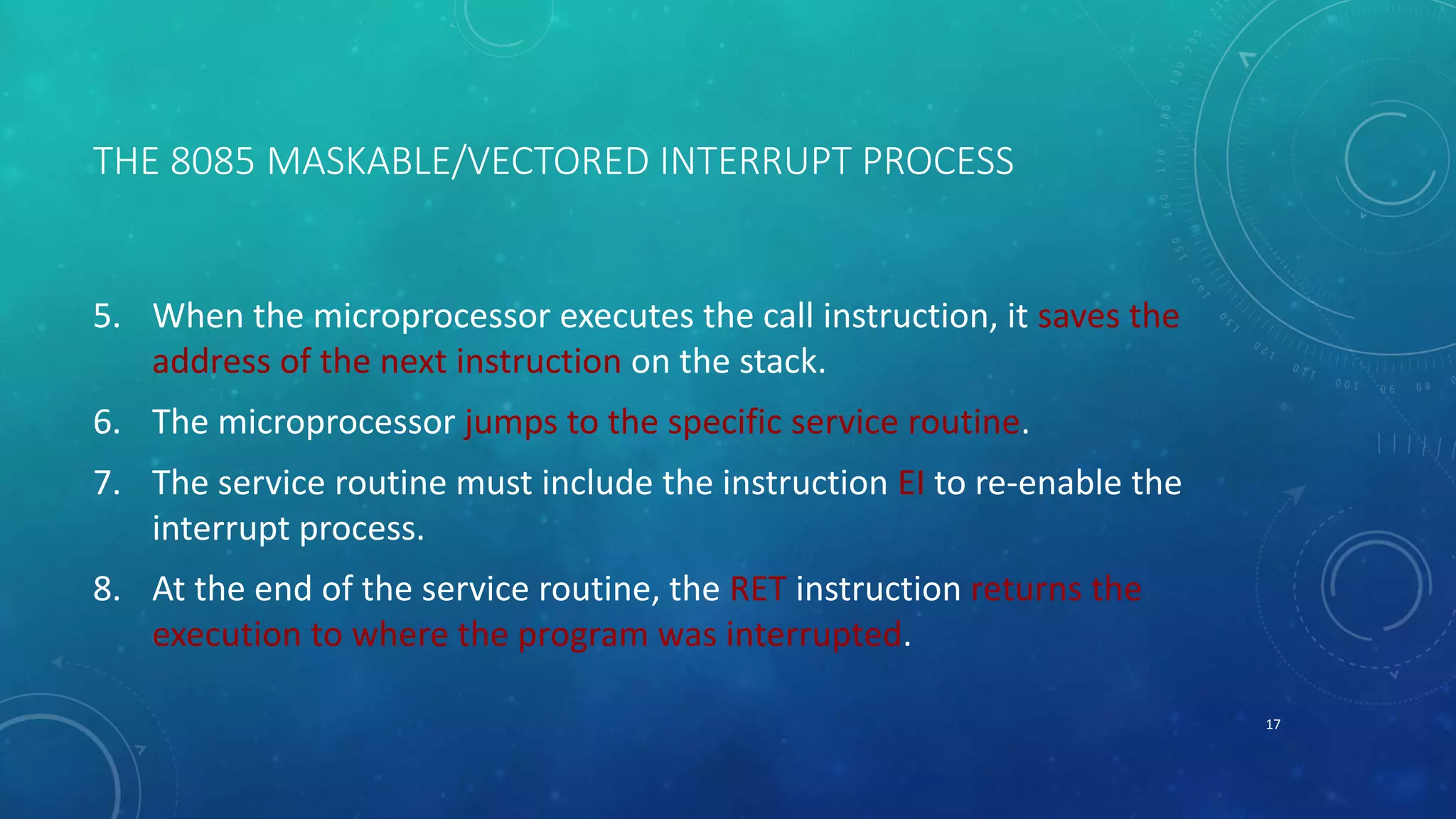 THE 8085 MASKABLE/VECTORED INTERRUPT PROCESS

5. When the microprocessor executes the call instruction, it saves the address of the next instruction on the stack.

6. The microprocessor jumps to the specific service routine.

7. The service routine must include the instruction EI to re-enable the interrupt process.

8. At the end of the service routine, the RET instruction returns the execution to where the program was interrupted.

17